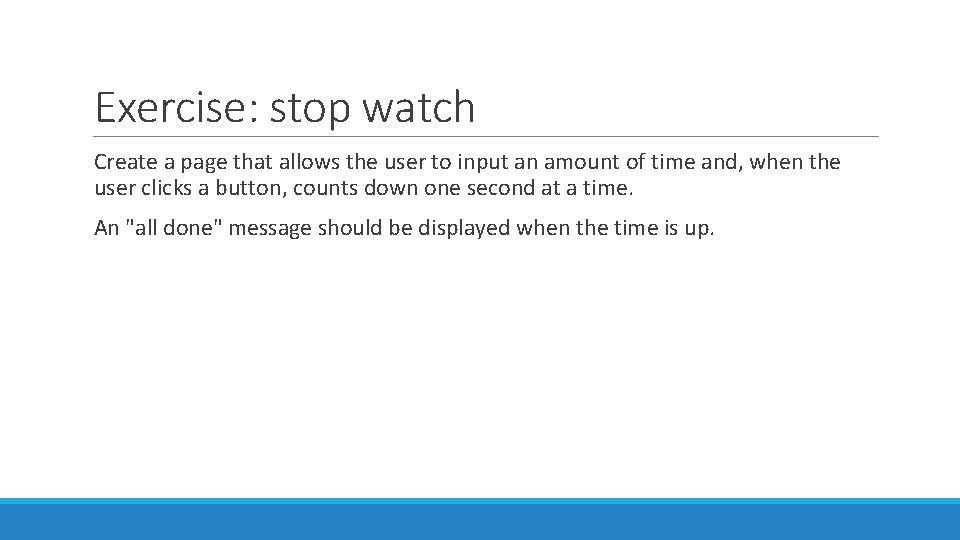 Exercise: stop watch

Create a page that allows the user to input an amount of time and, when the user clicks a button, counts down one second at a time.

An "all done" message should be displayed when the time is up.